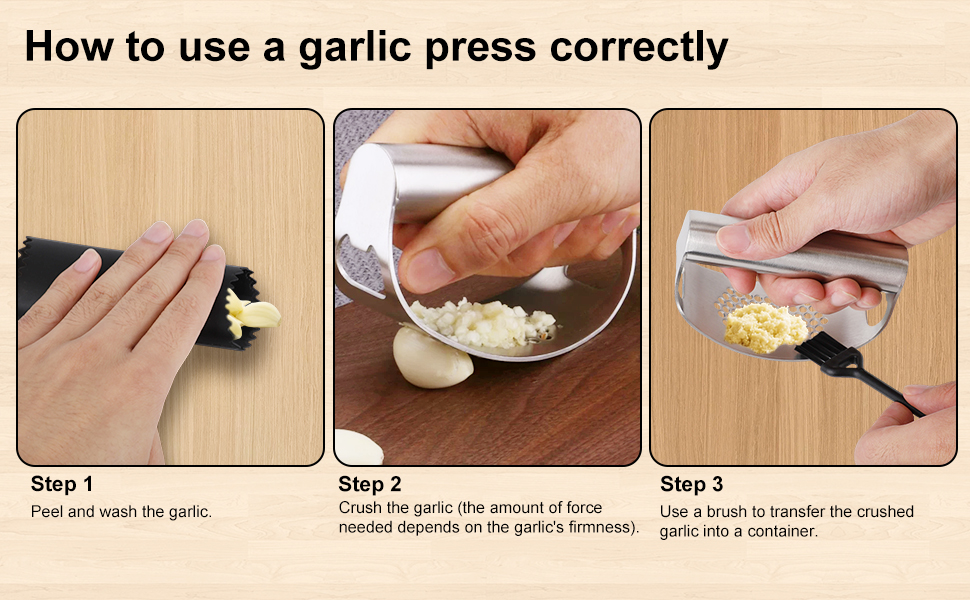 How to use a garlic press correctly

Step 1

Peel and wash the garlic.

Step 2

Crush the garlic (the amount of force needed depends on the garlic's firmness).

Step 3

Use a brush to transfer the crushed garlic into a container.